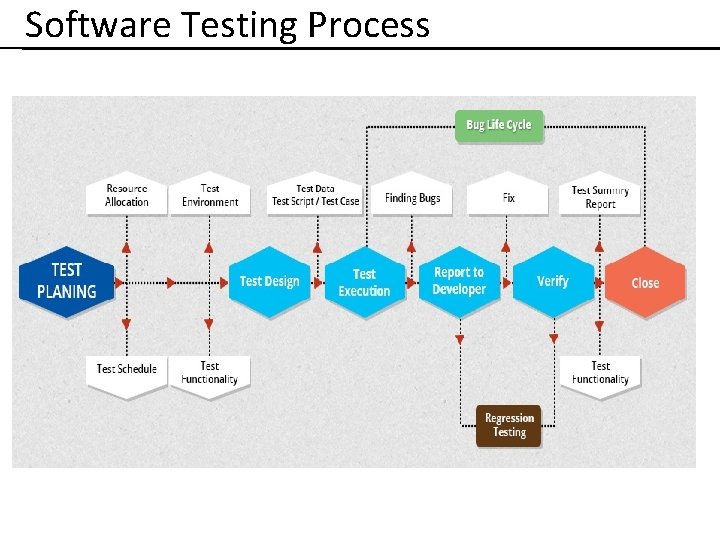 Software Testing Process

Bug Life Cycle

Resource Allocation

Test Environment

Test Data Test Script / Test Case

Finding Bugs

Fix

Test Summary Report

TEST PLANING

Test Design

Test Execution

Report to Developer

Verify

Close

Test Schedule

Test Functionality

Test Functionality

Regression Testing